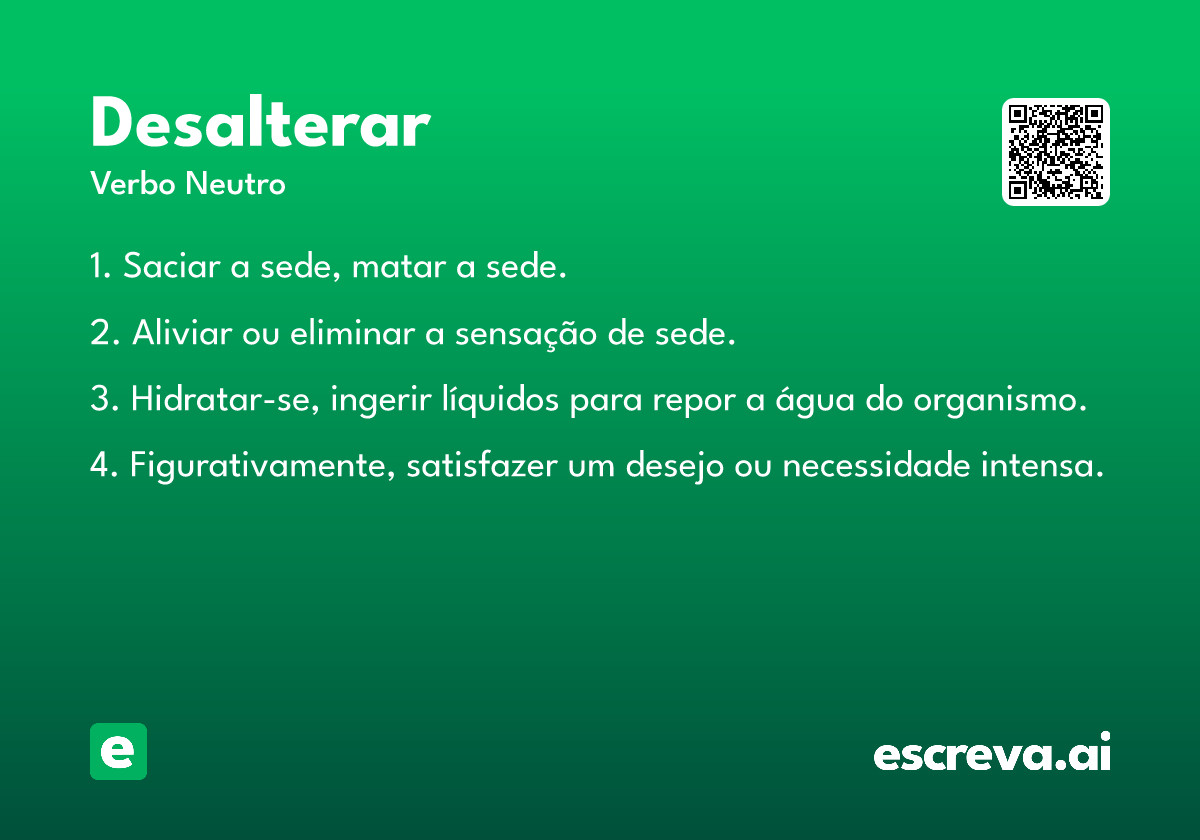 Desalterar
Verbo Neutro

1. Saciar a sede, matar a sede.

2. Aliviar ou eliminar a sensação de sede.

3. Hidratar-se, ingerir líquidos para repor a água do organismo.

4. Figurativamente, satisfazer um desejo ou necessidade intensa.

e

escreva.ai